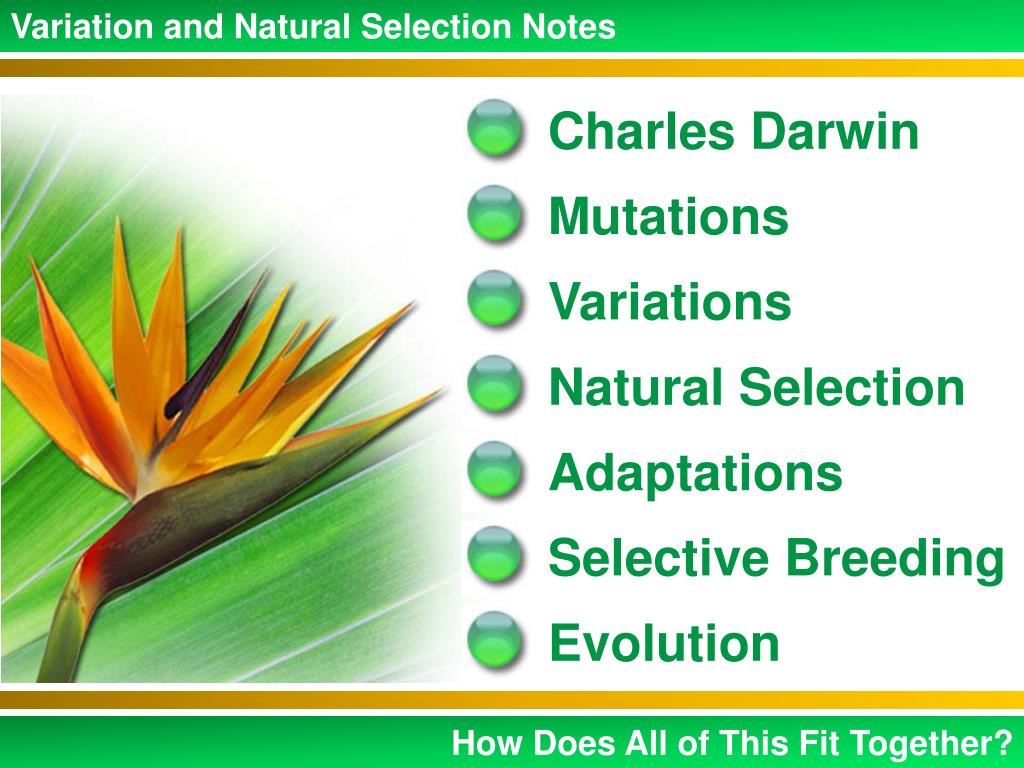 Variation and Natural Selection Notes

Charles Darwin
Mutations
Variations
Natural Selection
Adaptations
Selective Breeding
Evolution

How Does All of This Fit Together?